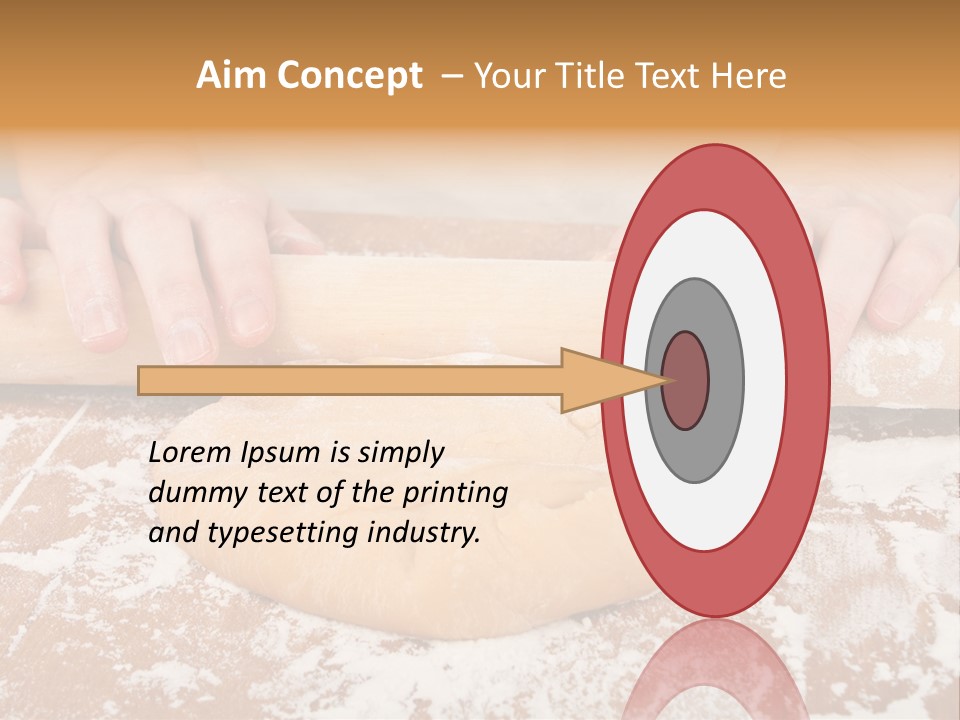 Aim Concept – Your Title Text Here

Lorem Ipsum is simply dummy text of the printing and typesetting industry.